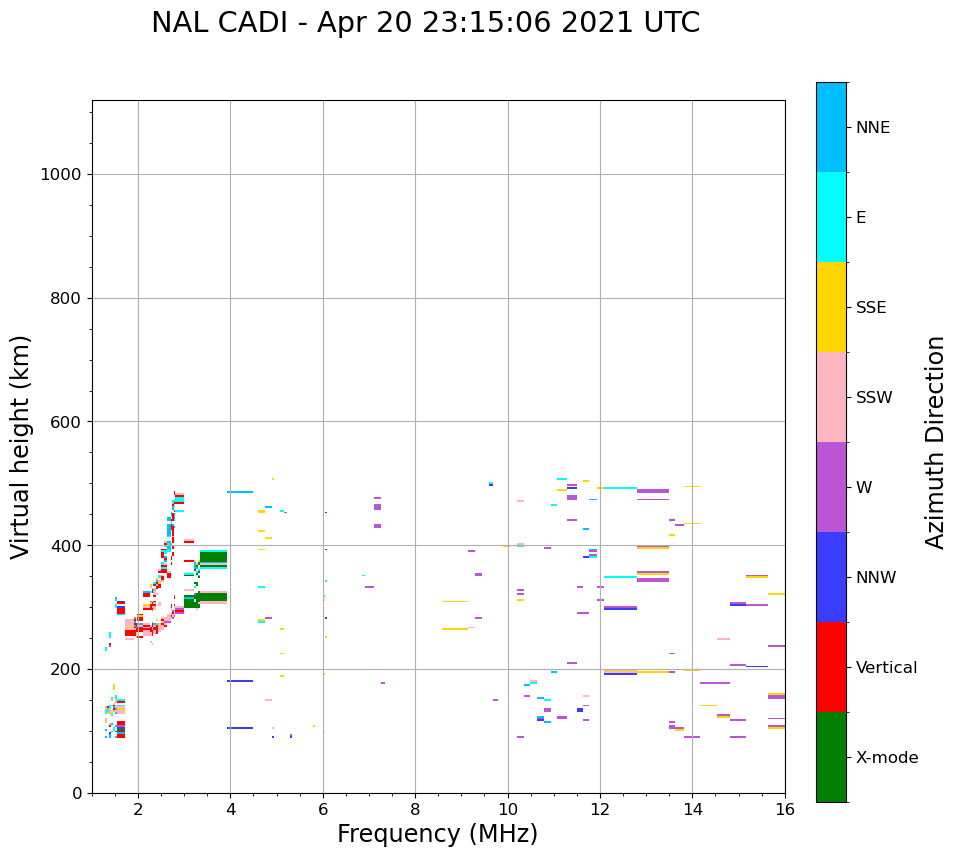 NAL CADI - Apr 20 23:15:06 2021 UTC

Virtual height (km)

1000
800
600
400
200
0

2
4
6
8
10
12
14
16

Frequency (MHz)

NNE
E
SSE
SSW
W
NNW
Vertical
X-mode

Azimuth Direction